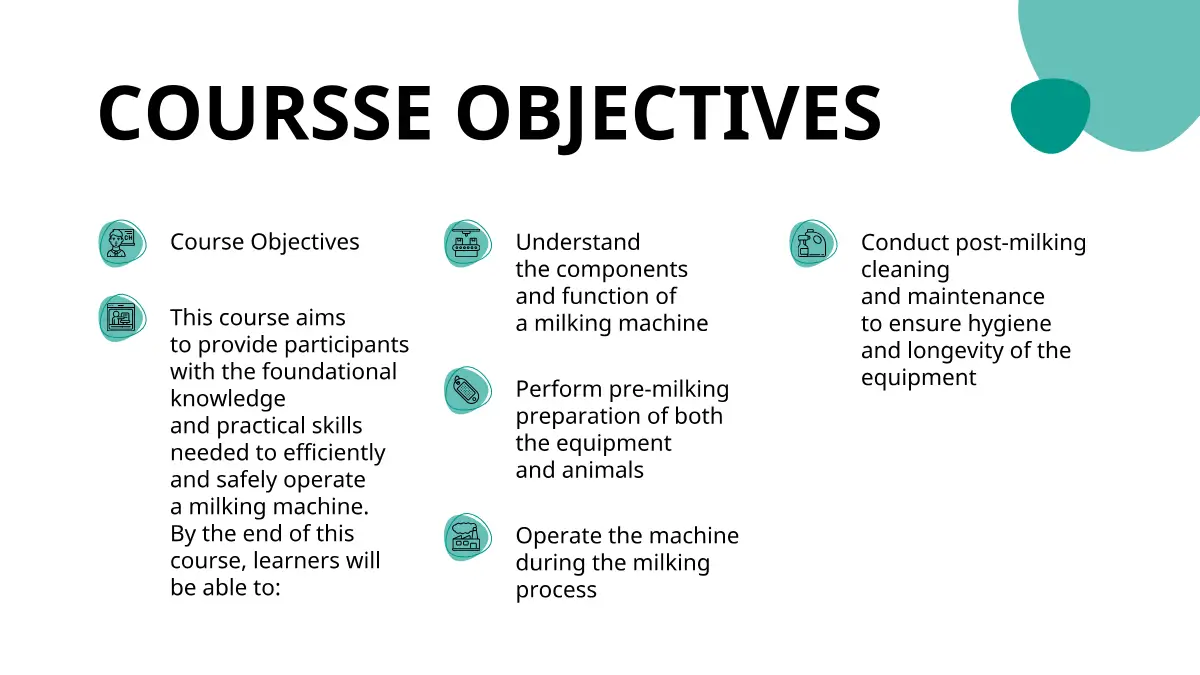 COURSSE OBJECTIVES

Course Objectives

This course aims to provide participants with the foundational knowledge and practical skills needed to efficiently and safely operate a milking machine. By the end of this course, learners will be able to:

Understand the components and function of a milking machine

Perform pre-milking preparation of both the equipment and animals

Operate the machine during the milking process

Conduct post-milking cleaning and maintenance to ensure hygiene and longevity of the equipment